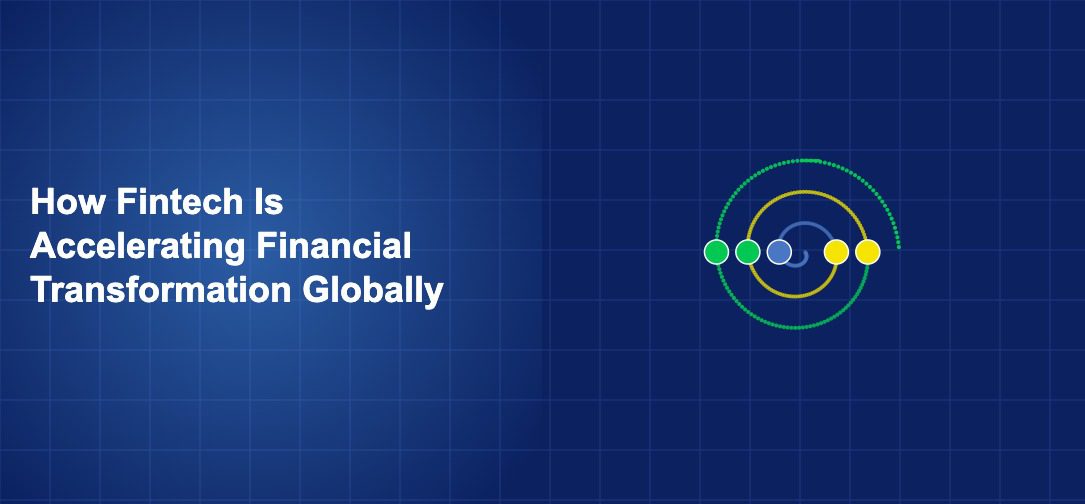 How Fintech Is Accelerating Financial Transformation Globally